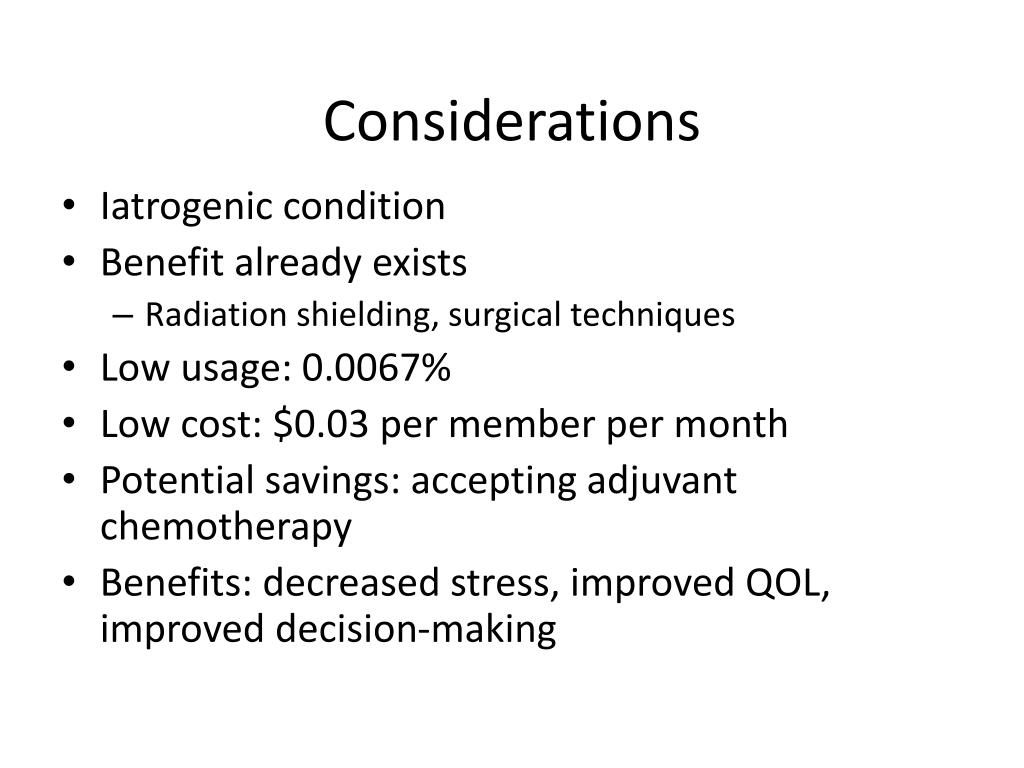 Considerations

• Iatrogenic condition
• Benefit already exists
  – Radiation shielding, surgical techniques
• Low usage: 0.0067%
• Low cost: \$0.03 per member per month
• Potential savings: accepting adjuvant chemotherapy
• Benefits: decreased stress, improved QOL, improved decision-making